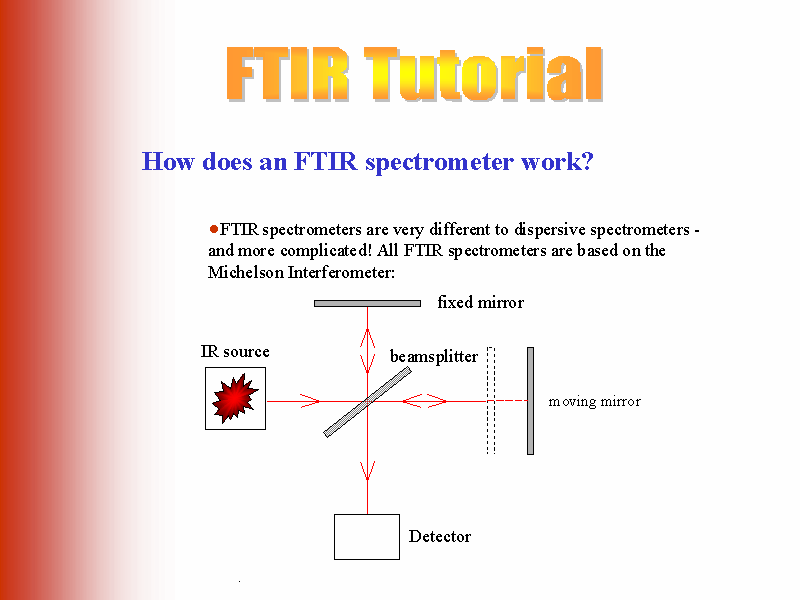 FTIR Tutorial

How does an FTIR spectrometer work?

●FTIR spectrometers are very different to dispersive spectrometers - and more complicated! All FTIR spectrometers are based on the Michelson Interferometer:

fixed mirror

IR source

beamsplitter

moving mirror

Detector